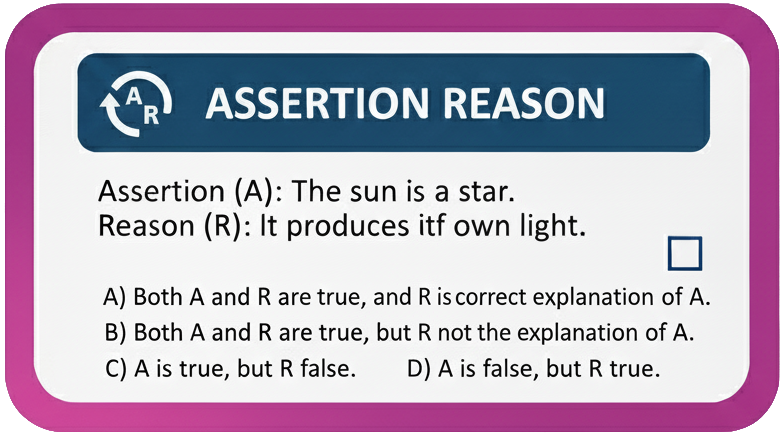 A R ASSERTION REASON

Assertion (A): The sun is a star.
Reason (R): It produces itf own light.

A) Both A and R are true, and R is correct explanation of A.
B) Both A and R are true, but R not the explanation of A.
C) A is true, but R false. D) A is false, but R true.